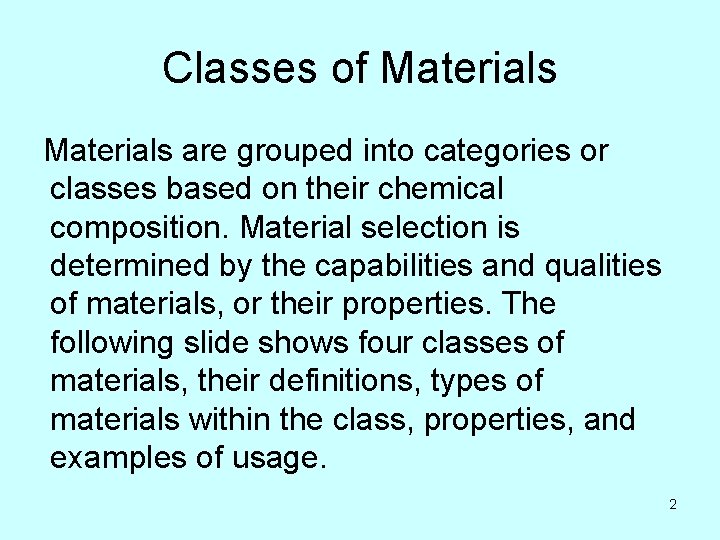 Classes of Materials

Materials are grouped into categories or classes based on their chemical composition. Material selection is determined by the capabilities and qualities of materials, or their properties. The following slide shows four classes of materials, their definitions, types of materials within the class, properties, and examples of usage.

2